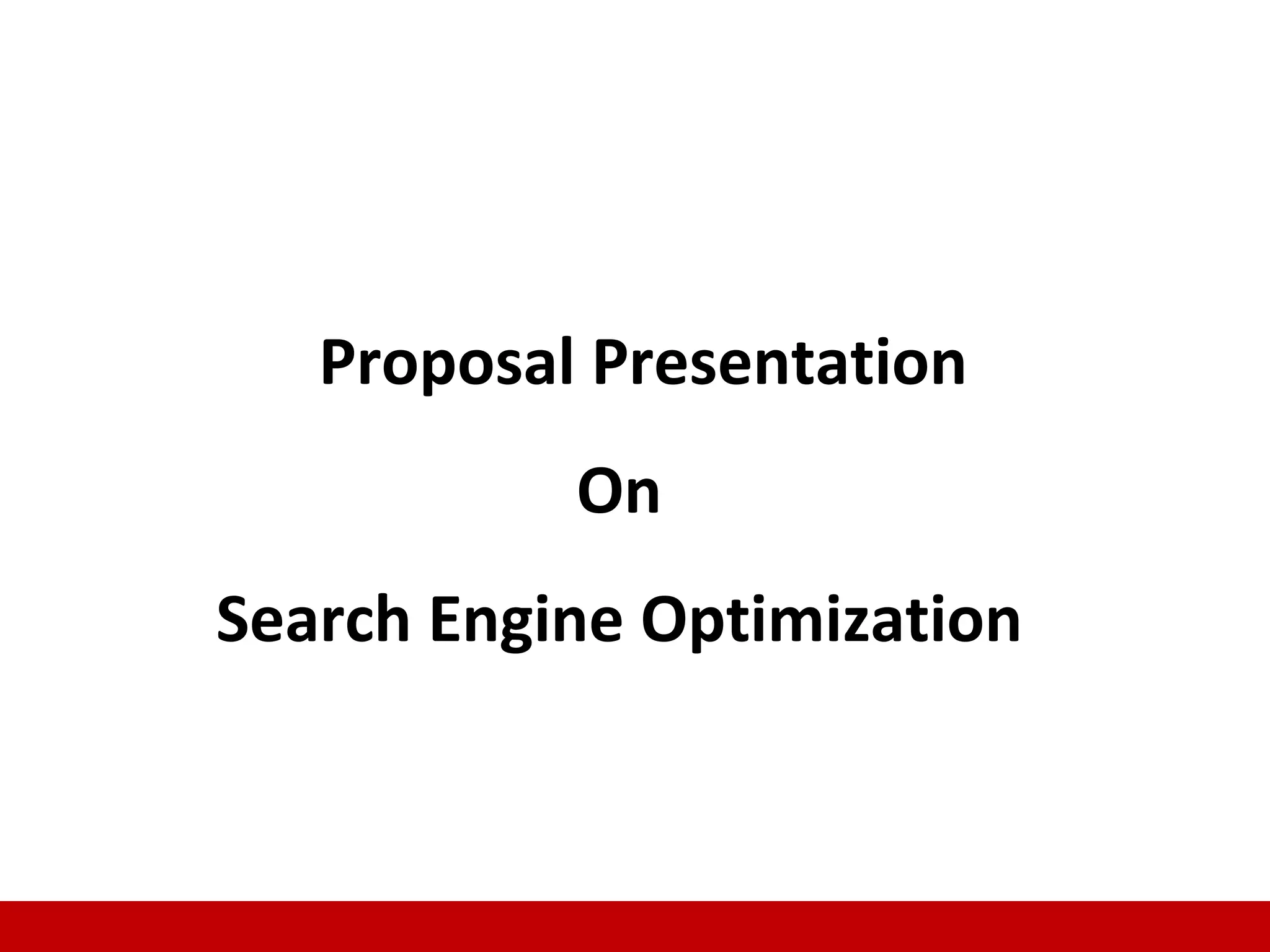 Proposal Presentation

On

Search Engine Optimization